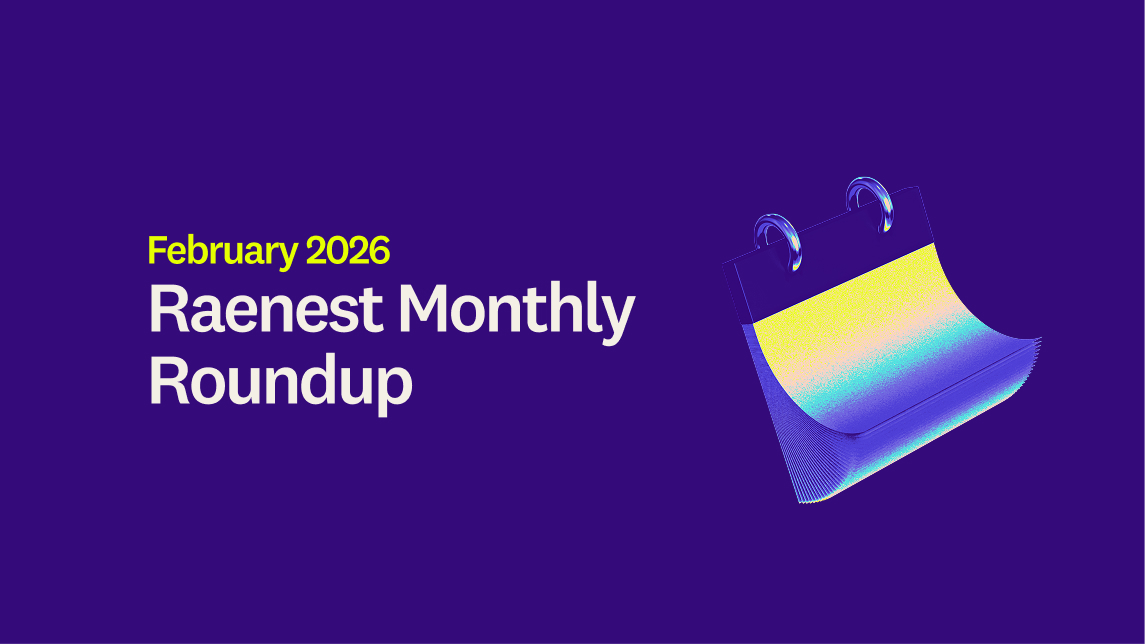 February 2026
Raenest Monthly Roundup